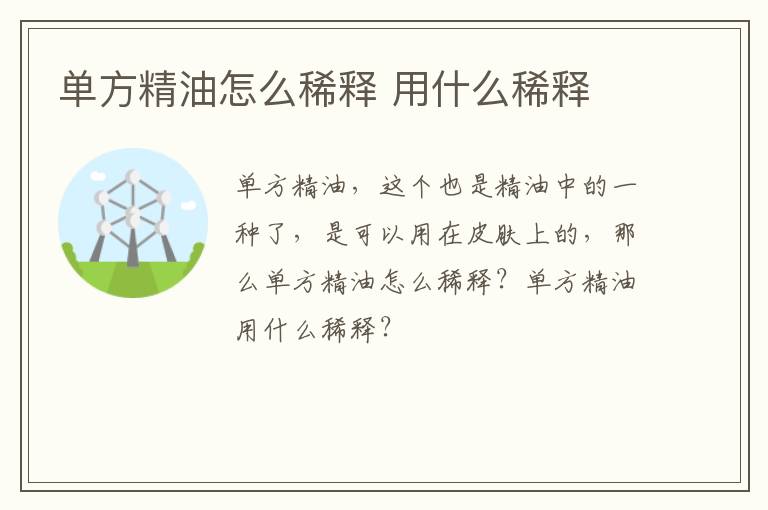 单方精油怎么稀释 用什么稀释

单方精油，这个也是精油中的一种了，是可以用在皮肤上的，那么单方精油怎么稀释？单方精油用什么稀释？